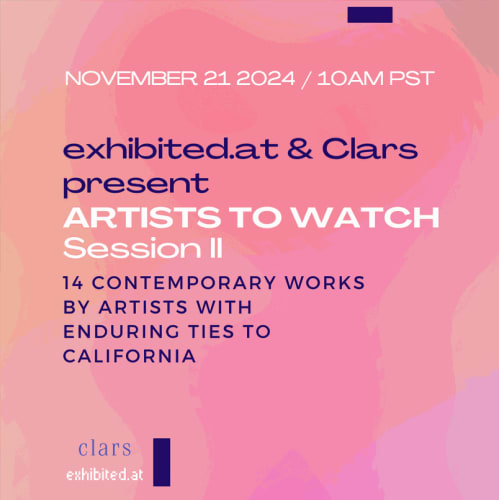 NOVEMBER 21 2024 / 10AM PST

exhibited.at & Clars present
ARTISTS TO WATCH
Session II

14 CONTEMPORARY WORKS BY ARTISTS WITH ENDURING TIES TO CALIFORNIA

clars
exhibited.at